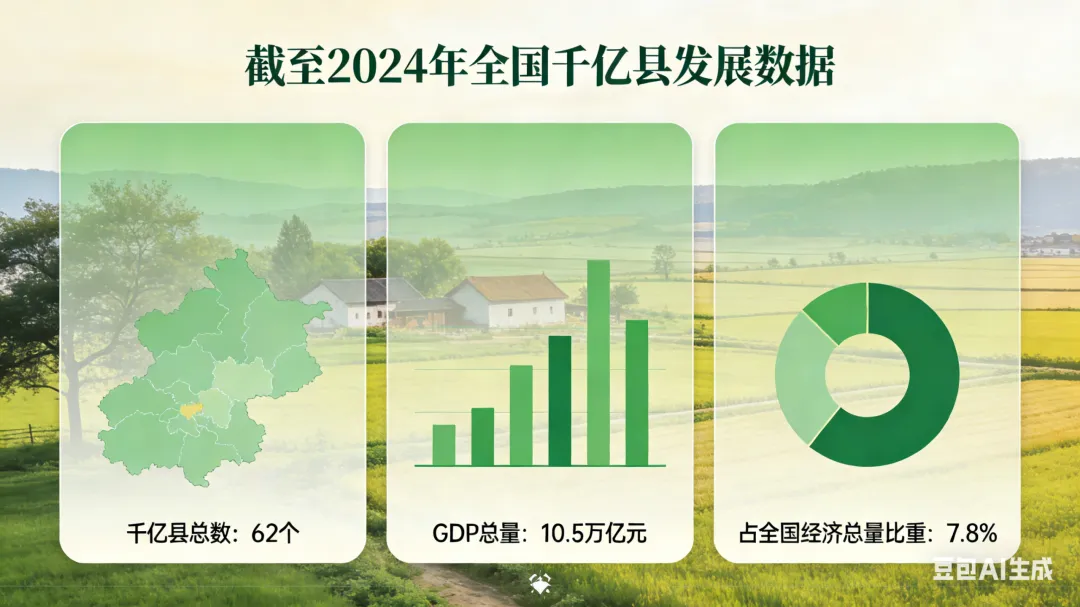 截至2024年全国千亿县发展数据

千亿县总数：62个

GDP总量：10.5万亿元

占全国经济总量比重：7.8%

豆包AI生成